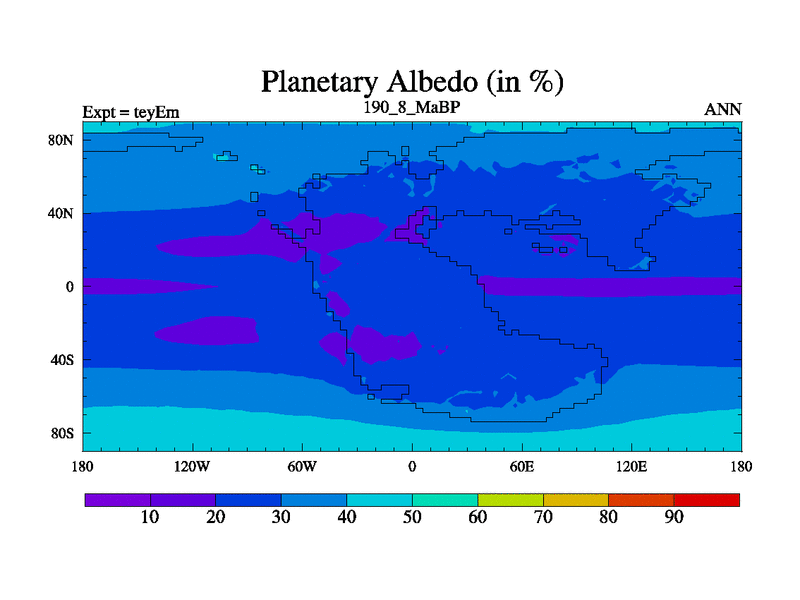 Planetary Albedo (in %)

Expt = teyEm

190_8_MaBP

ANN

80N
40N
0
40S
80S

180
120W
60W
0
60E
120E
180

10
20
30
40
50
60
70
80
90